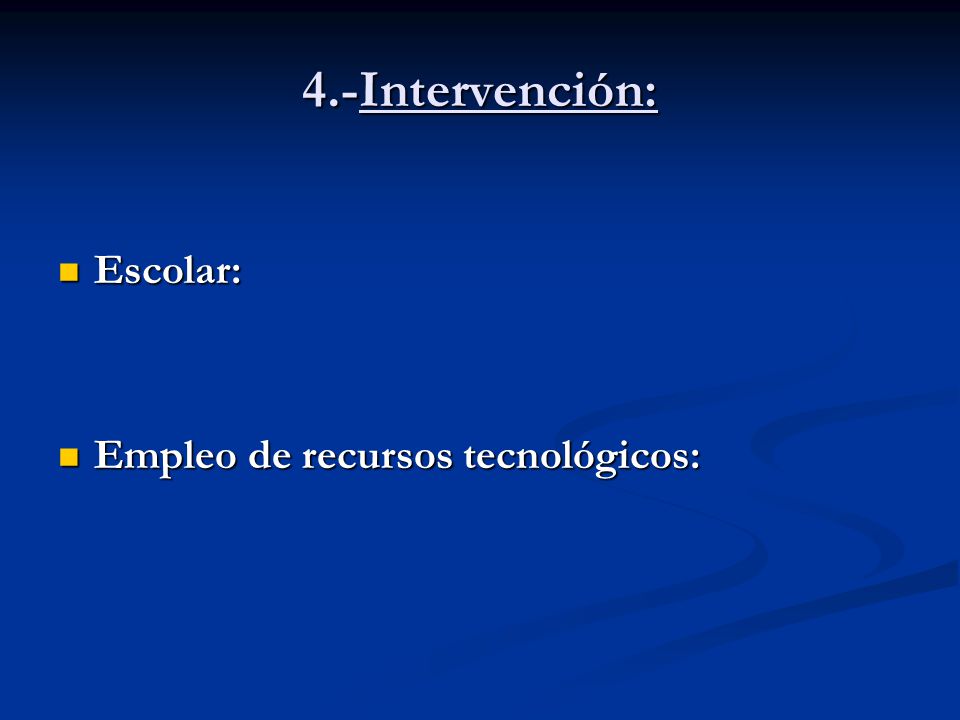 4.-Intervención:

Escolar:

Empleo de recursos tecnológicos: